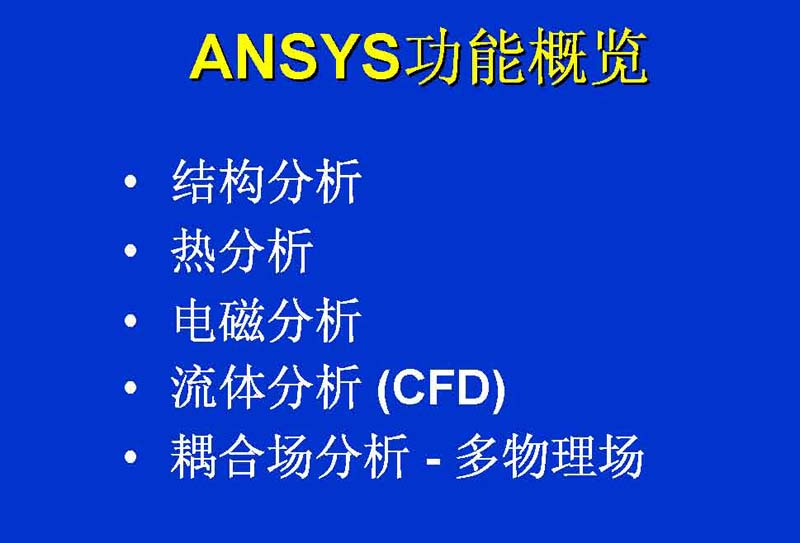 ANSYS功能概览

• 结构分析
• 热分析
• 电磁分析
• 流体分析 (CFD)
• 耦合场分析 - 多物理场